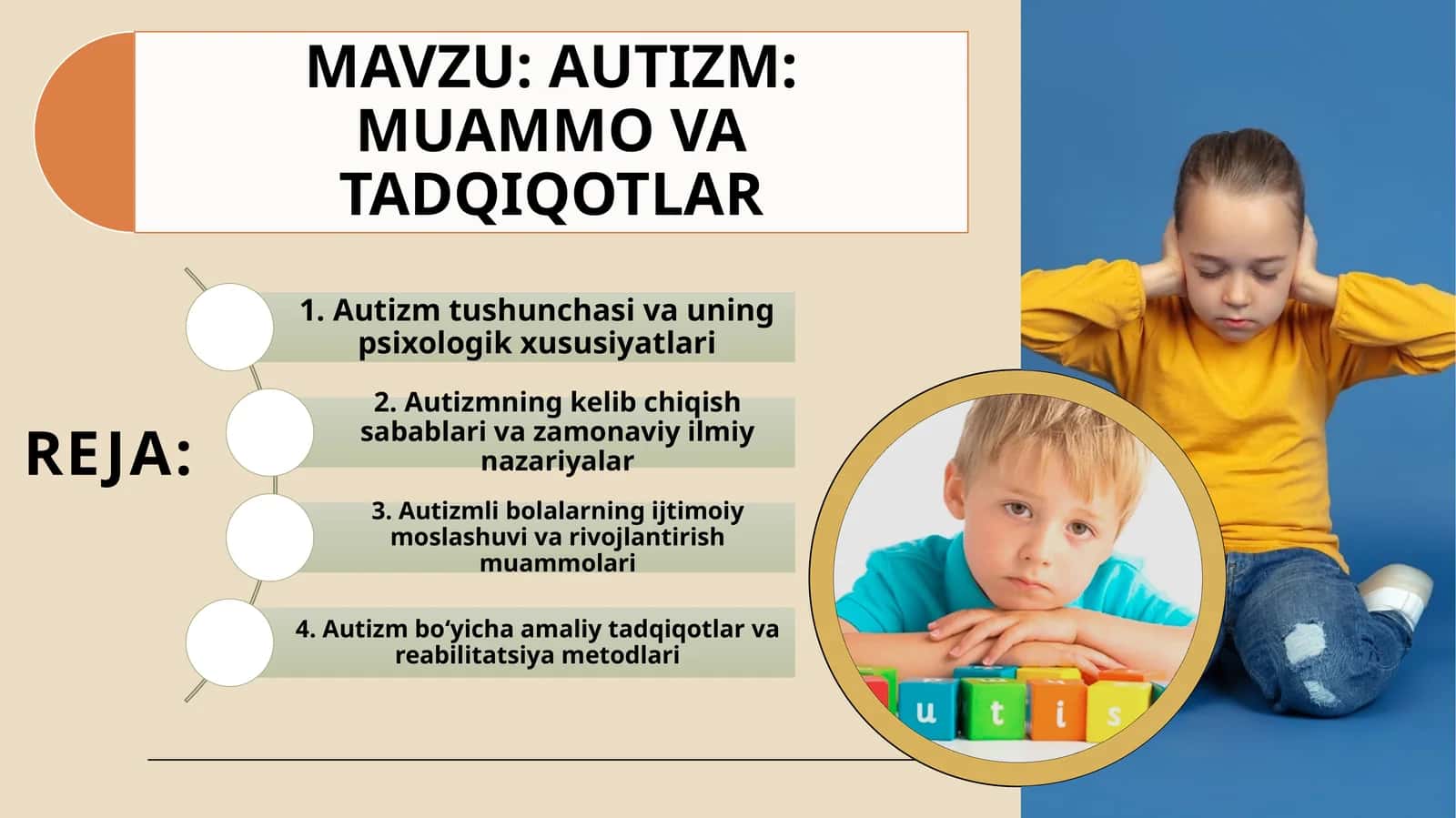 MAVZU: AUTIZM: MUAMMO VA TADQIQOTLAR

REJA:

1. Autizm tushunchasi va uning psixologik xususiyatlari

2. Autizmning kelib chiqish sabablari va zamonaviy ilmiy nazariyalar

3. Autizmli bolalarning ijtimoiy moslashuvi va rivojlantirish muammolari

4. Autizm bo‘yicha amaliy tadqiqotlar va reabilitatsiya metodlari

u t i s